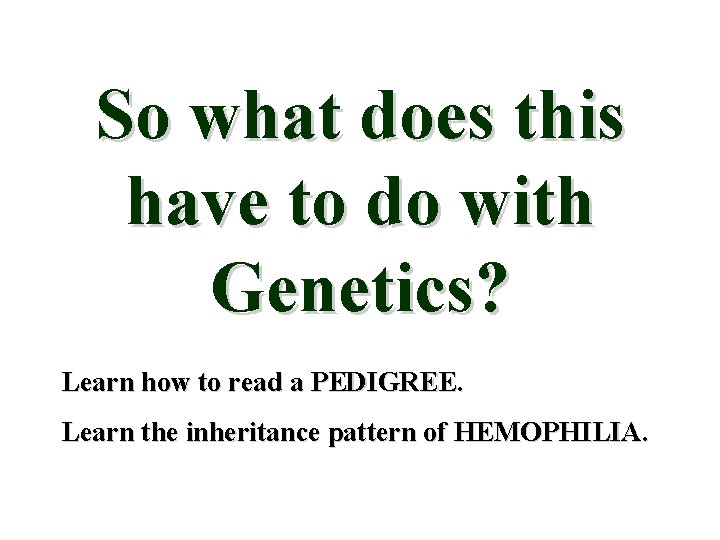 So what does this have to do with Genetics?

Learn how to read a PEDIGREE.

Learn the inheritance pattern of HEMOPHILIA.